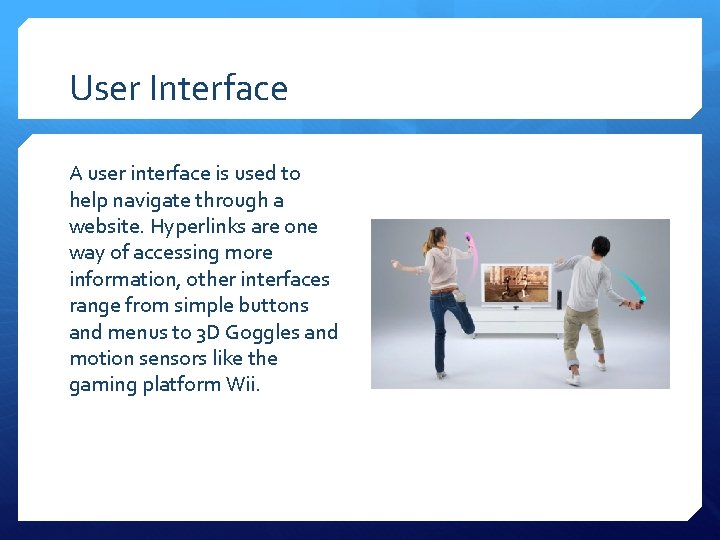 User Interface

A user interface is used to help navigate through a website. Hyperlinks are one way of accessing more information, other interfaces range from simple buttons and menus to 3D Goggles and motion sensors like the gaming platform Wii.